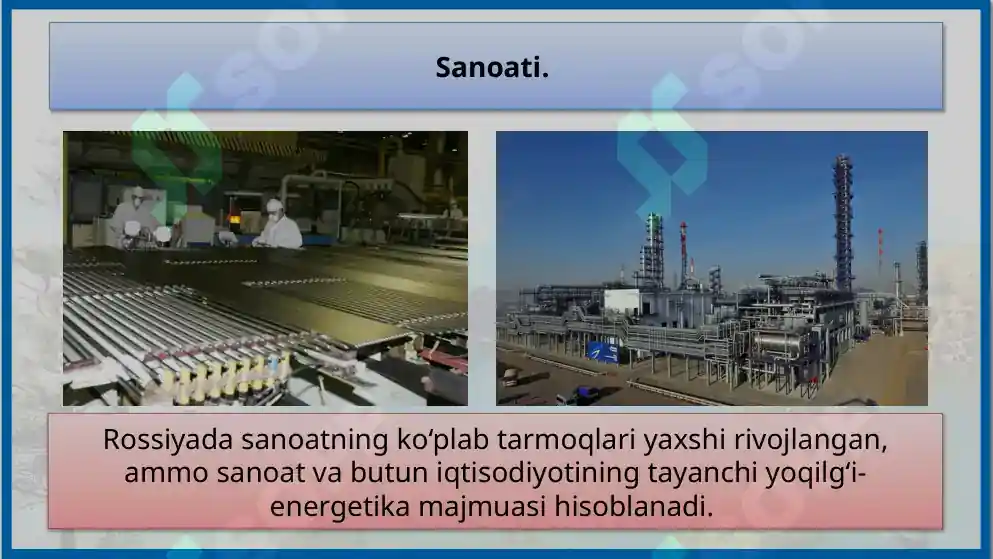 Sanoati.

Rossiyada sanoatning ko‘plab tarmoqlari yaxshi rivojlangan, ammo sanoat va butun iqtisodiyotining tayanchi yoqilg‘i-energetika majmuasi hisoblanadi.